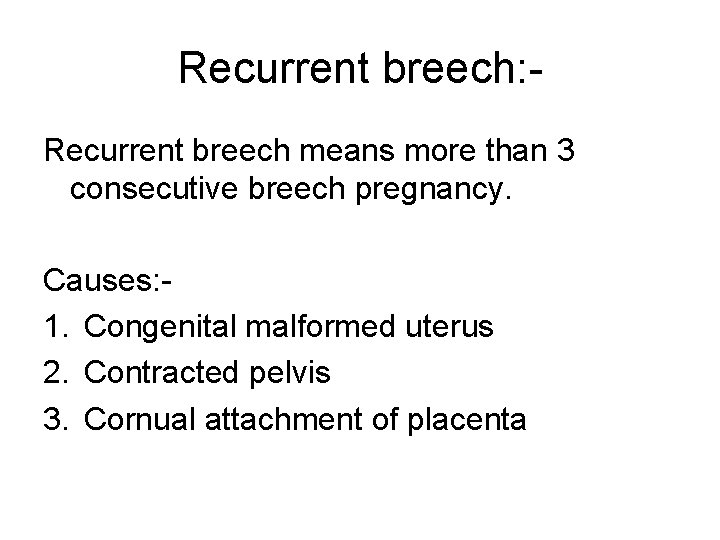 Recurrent breech:-

Recurrent breech means more than 3 consecutive breech pregnancy.

Causes:-
1. Congenital malformed uterus
2. Contracted pelvis
3. Cornual attachment of placenta